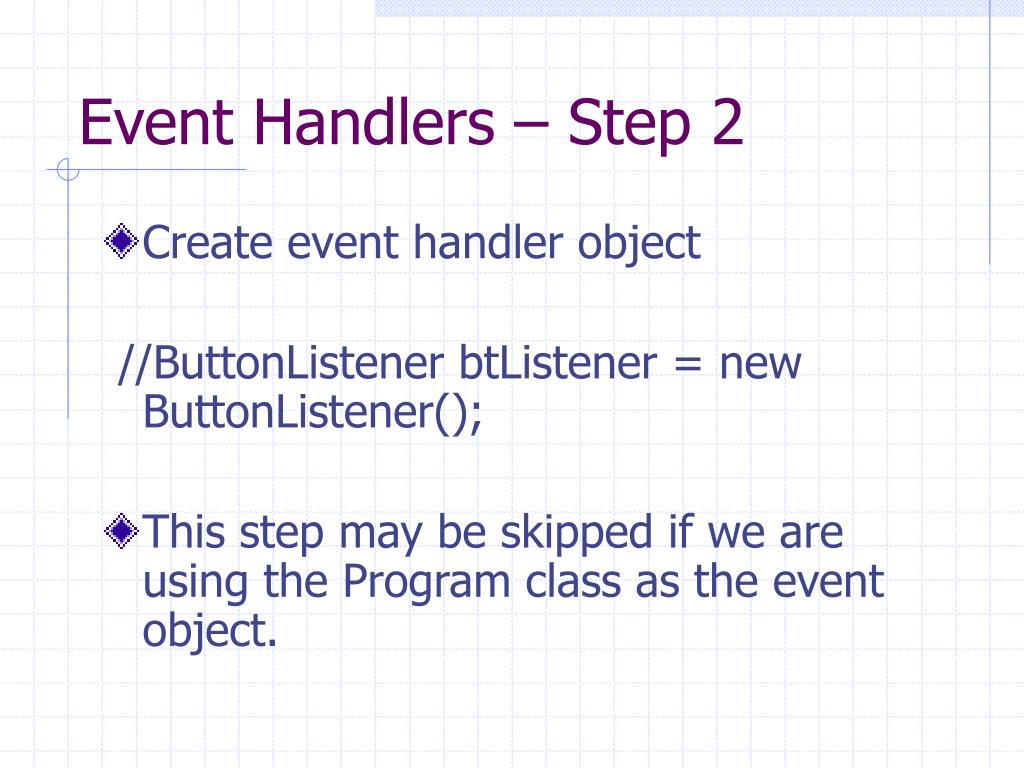 Event Handlers – Step 2

Create event handler object

//ButtonListener btListener = new ButtonListener();

This step may be skipped if we are using the Program class as the event object.